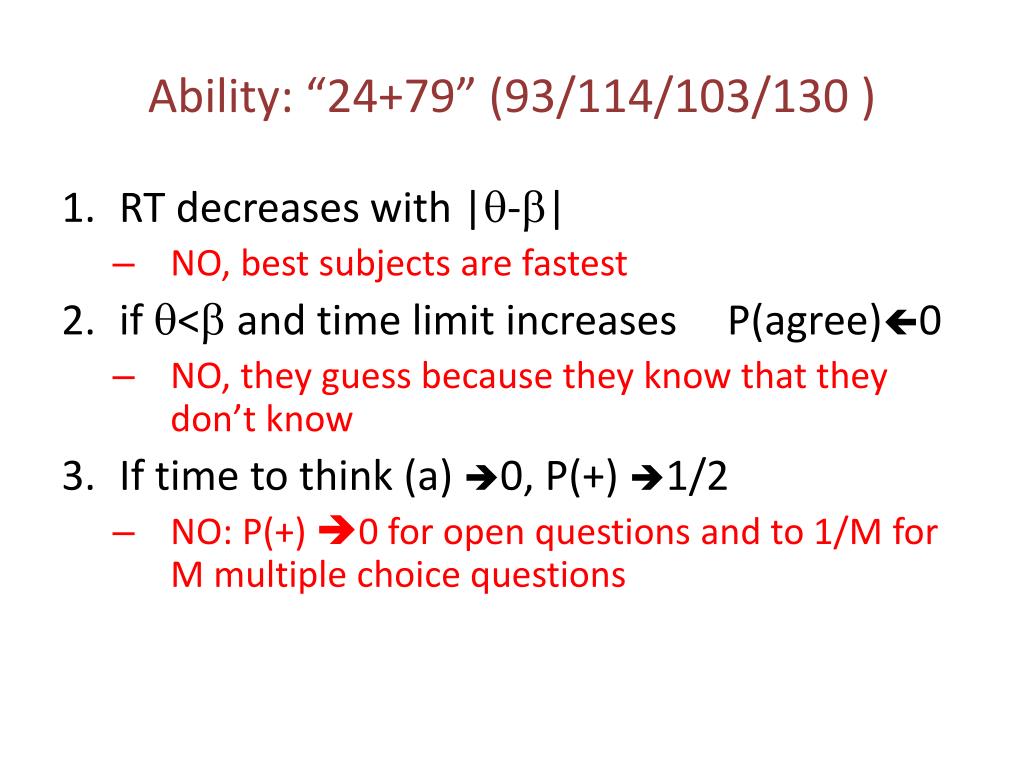 Ability: “24+79” (93/114/103/130 )

1. RT decreases with $|\theta-\beta|$
– NO, best subjects are fastest
2. if $\theta<\beta$ and time limit increases P(agree)$\leftarrow$0
– NO, they guess because they know that they don’t know
3. If time to think (a) $\rightarrow$0, P(+) $\rightarrow$1/2
– NO: P(+) $\rightarrow$0 for open questions and to 1/M for M multiple choice questions